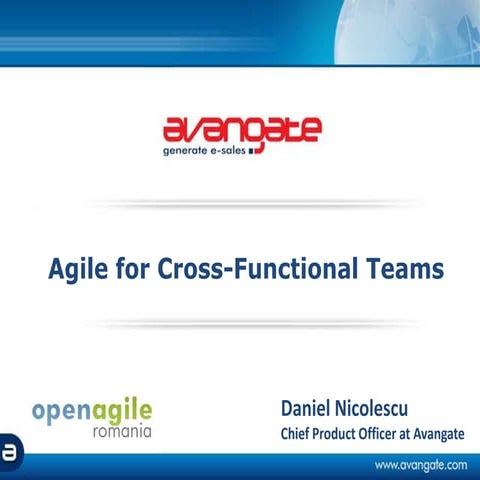 avangate
generate e-sales

Agile for Cross-Functional Teams

openagile
romania

Daniel Nicolescu
Chief Product Officer at Avangate

a

www.avangate.com